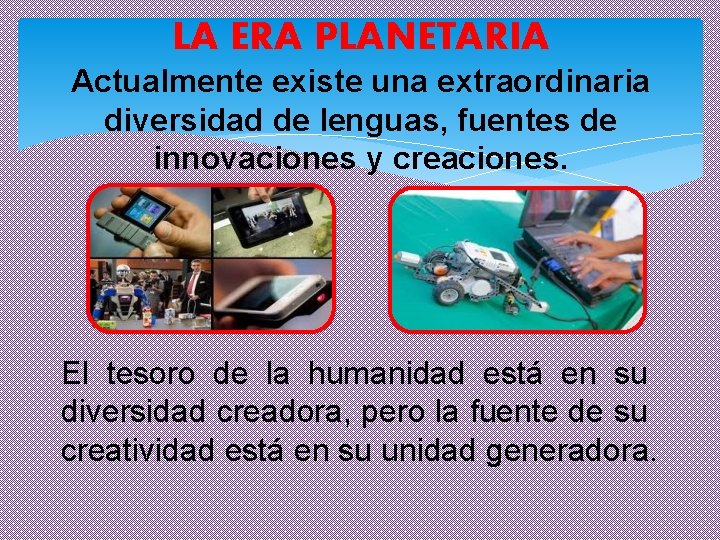 LA ERA PLANETARIA

Actualmente existe una extraordinaria diversidad de lenguas, fuentes de innovaciones y creaciones.

El tesoro de la humanidad está en su diversidad creadora, pero la fuente de su creatividad está en su unidad generadora.